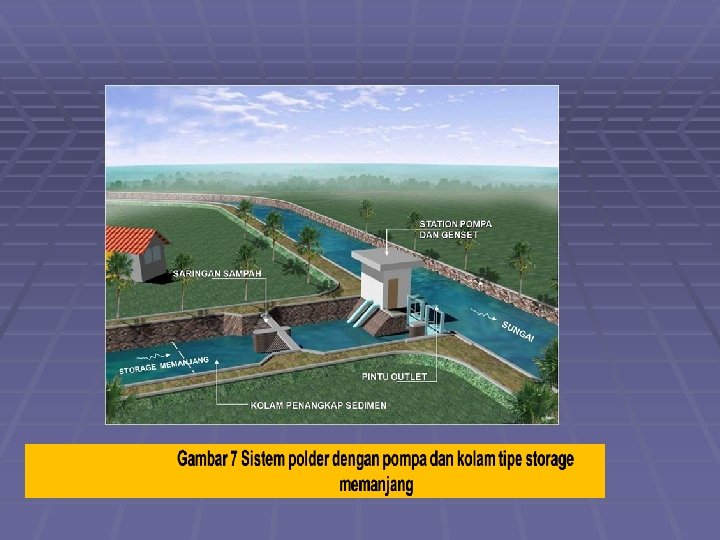 STATION POMPA DAN GENSET

SARINGAN SAMPAH

SUNGAI

STORAGE MEMANJANG

PINTU OUTLET

KOLAM PENANGKAP SEDIMEN

Gambar 7 Sistem polder dengan pompa dan kolam tipe storage memanjang